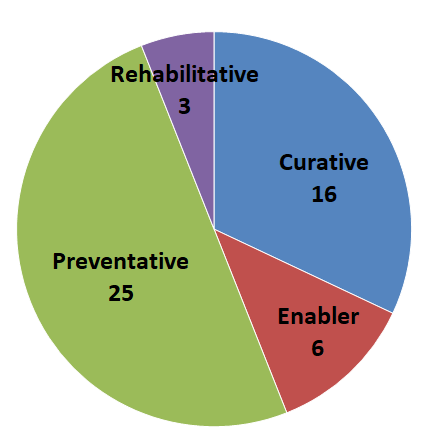 Rehabilitative
3

Curative
16

Preventative
25

Enabler
6